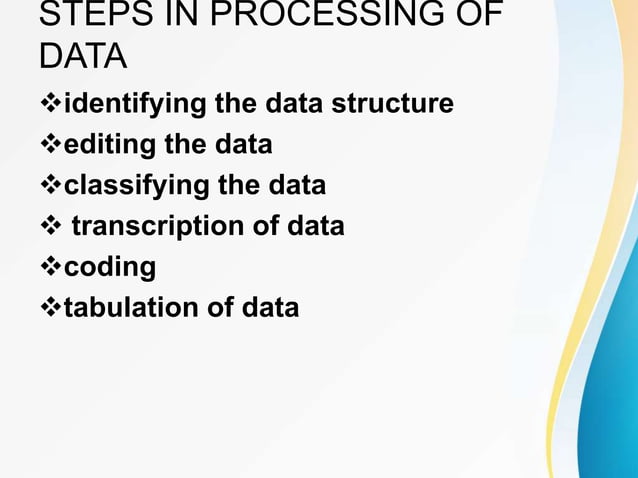 STEPS IN PROCESSING OF DATA

❖identifying the data structure
❖editing the data
❖classifying the data
❖ transcription of data
❖coding
❖tabulation of data